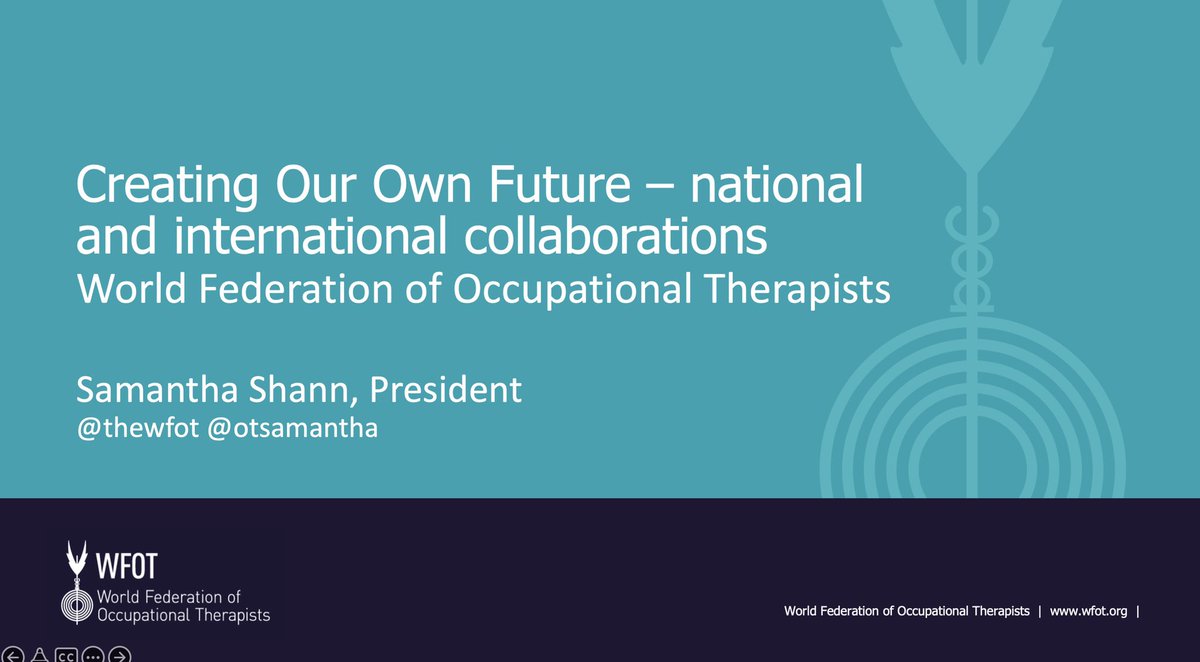 Creating Our Own Future – national and international collaborations
World Federation of Occupational Therapists

Samantha Shann, President
@thewfot @otsamantha

WFOT
World Federation of Occupational Therapists

World Federation of Occupational Therapists | www.wfot.org |

CC